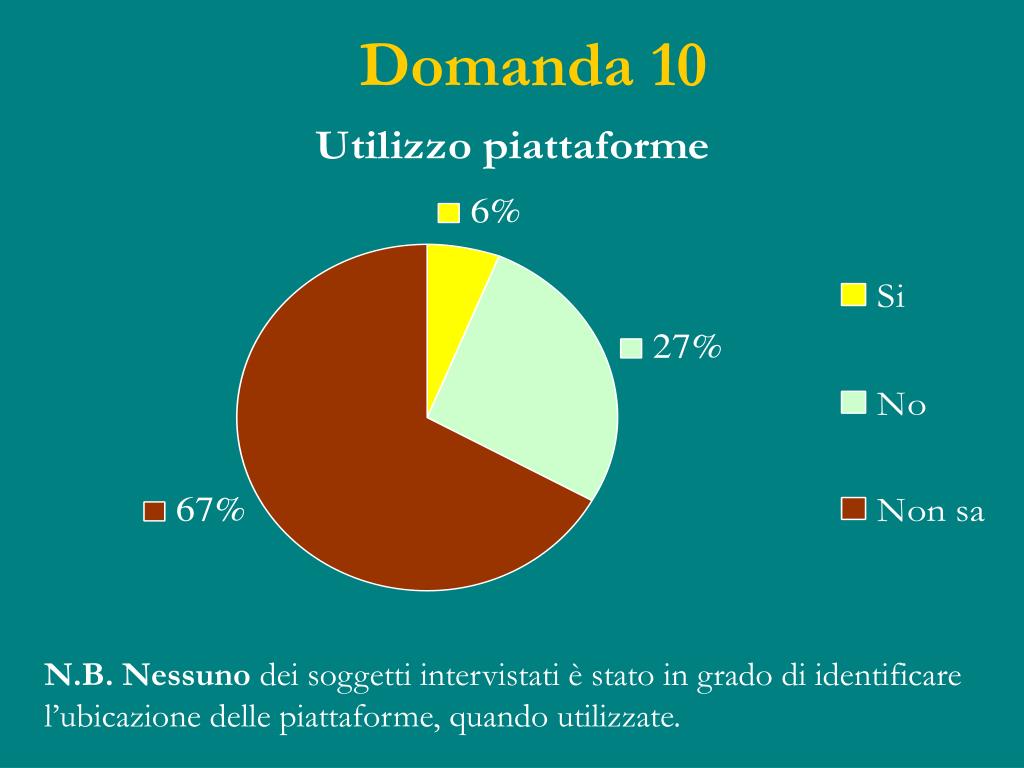 Domanda 10

Utilizzo piattaforme

6%

27%

67%

Si

No

Non sa

N.B. Nessuno dei soggetti intervistati è stato in grado di identificare l'ubicazione delle piattaforme, quando utilizzate.